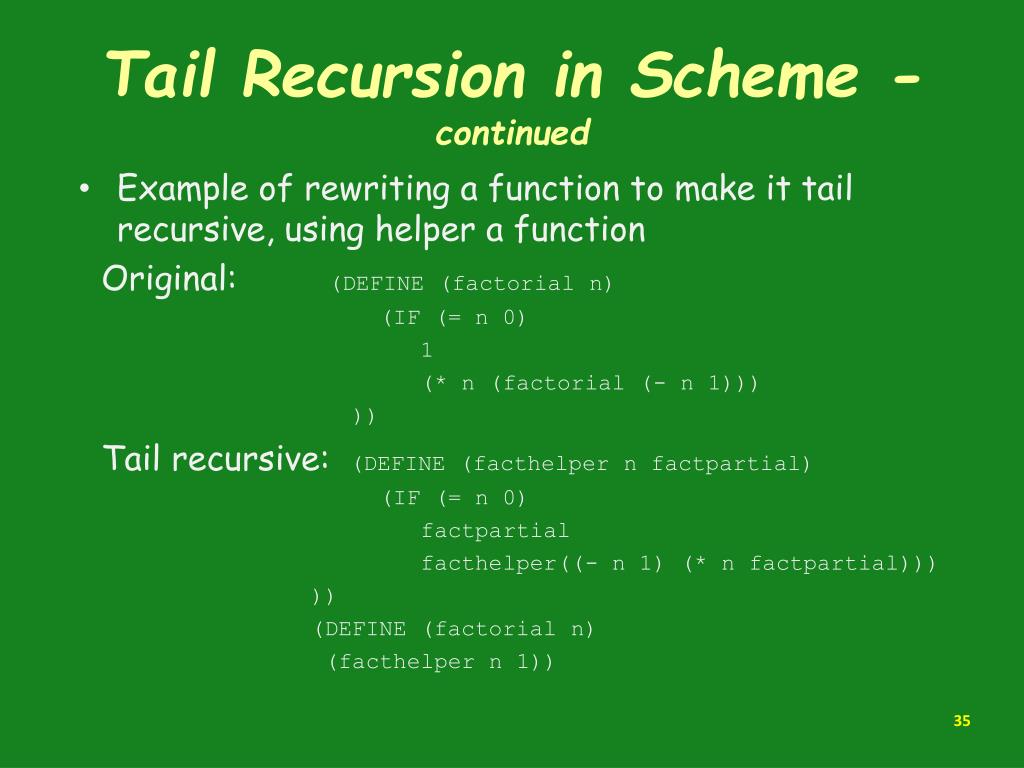 Tail Recursion in Scheme - continued

• Example of rewriting a function to make it tail recursive, using helper a function

Original: (DEFINE (factorial n)
(IF (= n 0)
1
(* n (factorial (- n 1)))
))

Tail recursive: (DEFINE (facthelper n factpartial)
(IF (= n 0)
factpartial
facthelper((- n 1) (* n factpartial)))
))
(DEFINE (factorial n)
(facthelper n 1))

35